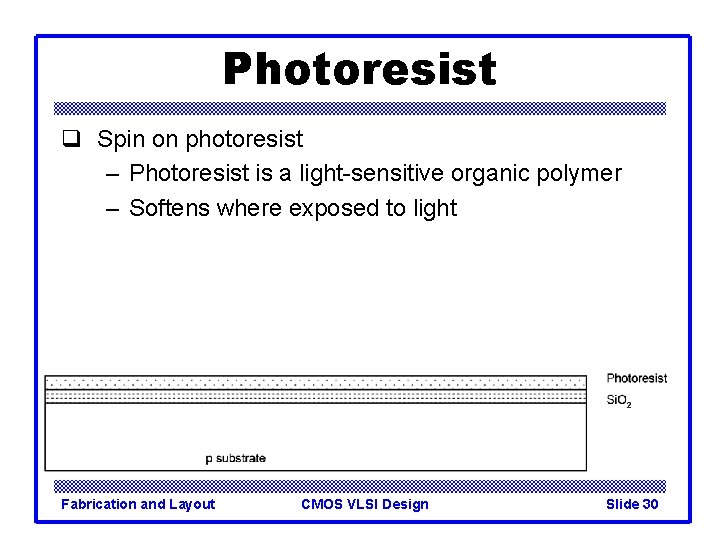 Photoresist

❑ Spin on photoresist
– Photoresist is a light-sensitive organic polymer
– Softens where exposed to light

Photoresist
$SiO_2$

p substrate

Fabrication and Layout
CMOS VLSI Design
Slide 30